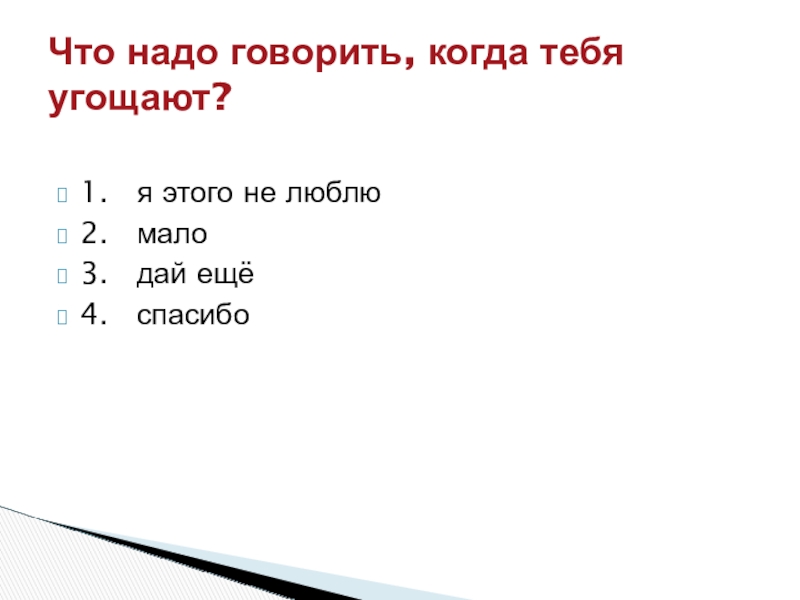 Что надо говорить, когда тебя угощают?

1. я этого не люблю
2. мало
3. дай ещё
4. спасибо